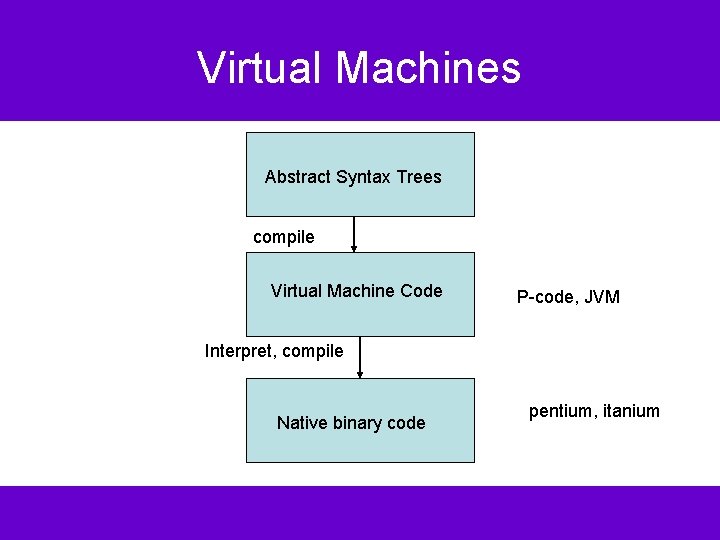 Virtual Machines

Abstract Syntax Trees

compile

Virtual Machine Code

P-code, JVM

Interpret, compile

Native binary code

pentium, itanium